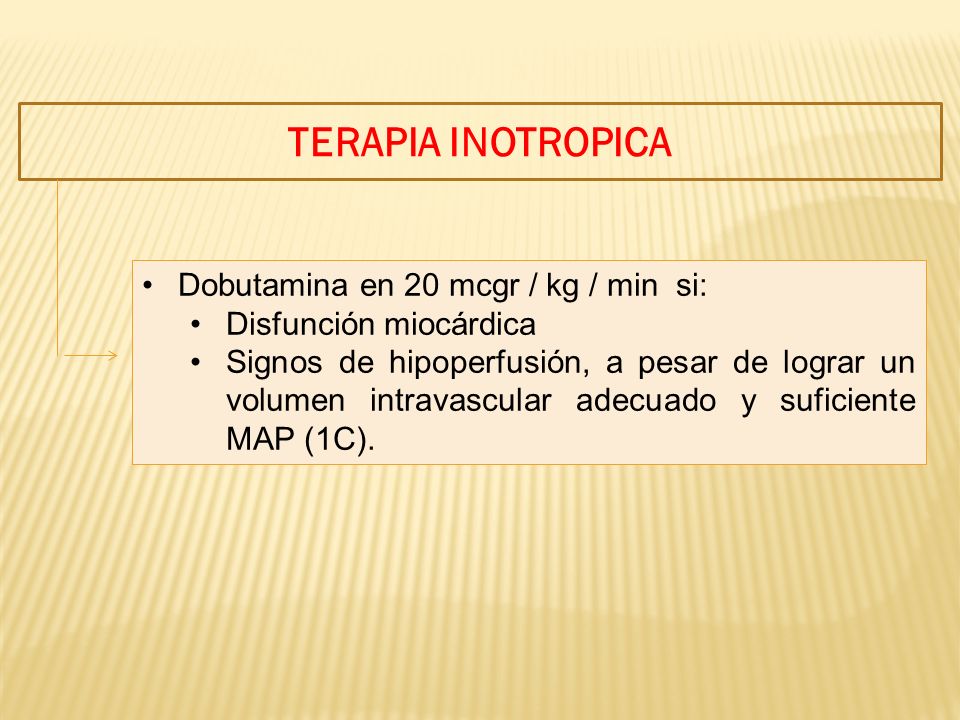 TERAPIA INOTROPICA

• Dobutamina en 20 mcgr / kg / min si:
  • Disfunción miocárdica
  • Signos de hipoperfusión, a pesar de lograr un volumen intravascular adecuado y suficiente MAP (1C).